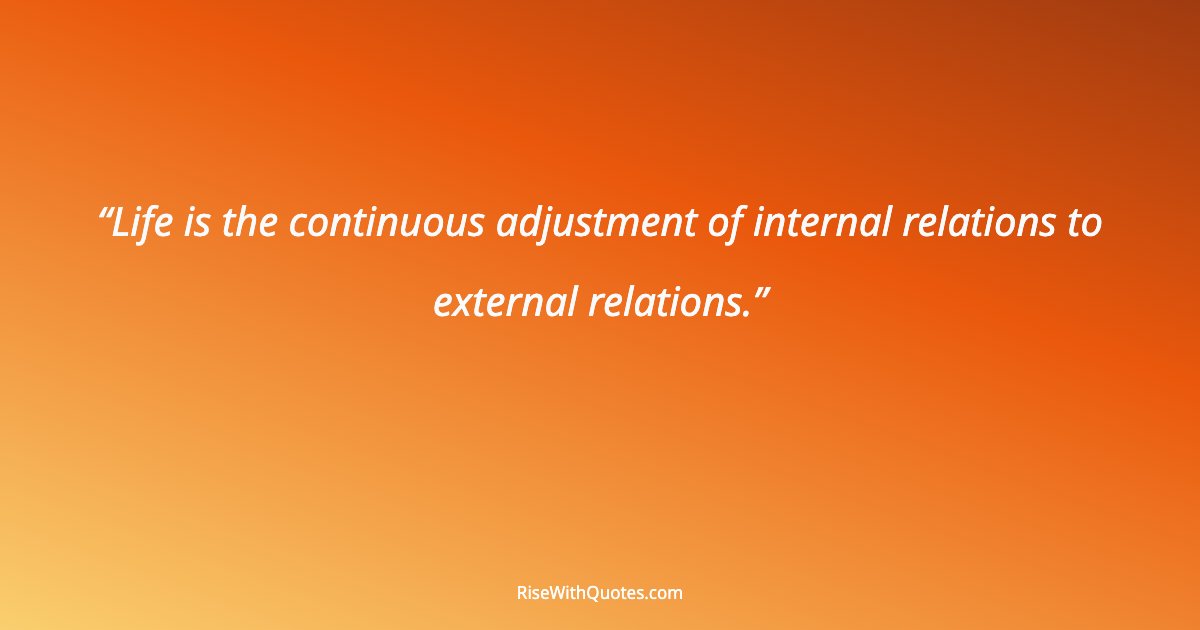 “Life is the continuous adjustment of internal relations to external relations.”

RiseWithQuotes.com